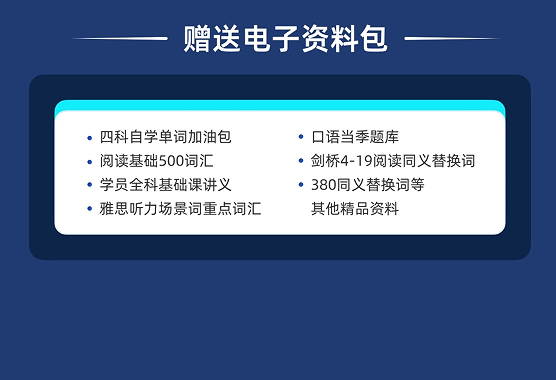 赠送电子资料包

• 四科自学单词加油包
• 阅读基础500词汇
• 学员全科基础课讲义
• 雅思听力场景词重点词汇

• 口语当季题库
• 剑桥4-19阅读同义替换词
• 380同义替换词等
其他精品资料